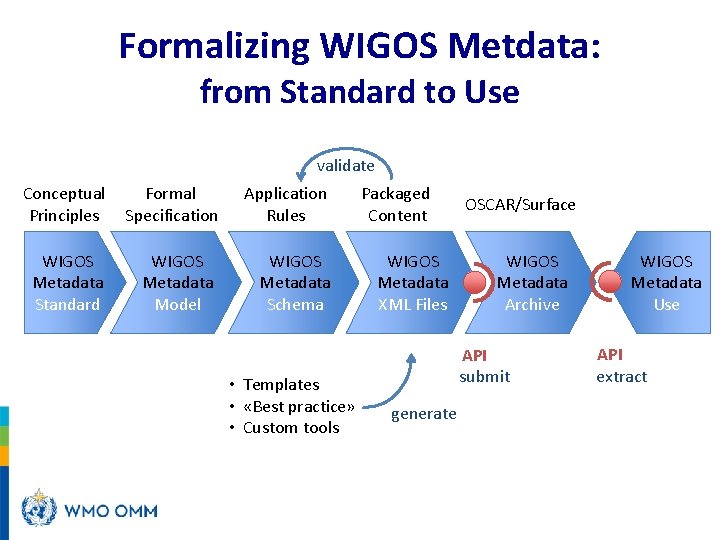 Formalizing WIGOS Metdata:
from Standard to Use

validate

Conceptual Principles

Formal Specification

Application Rules

Packaged Content

OSCAR/Surface

WIGOS Metadata Standard

WIGOS Metadata Model

WIGOS Metadata Schema

WIGOS Metadata XML Files

WIGOS Metadata Archive

WIGOS Metadata Use

API
submit

API
extract

• Templates
• «Best practice»
• Custom tools

generate

WMO OMM